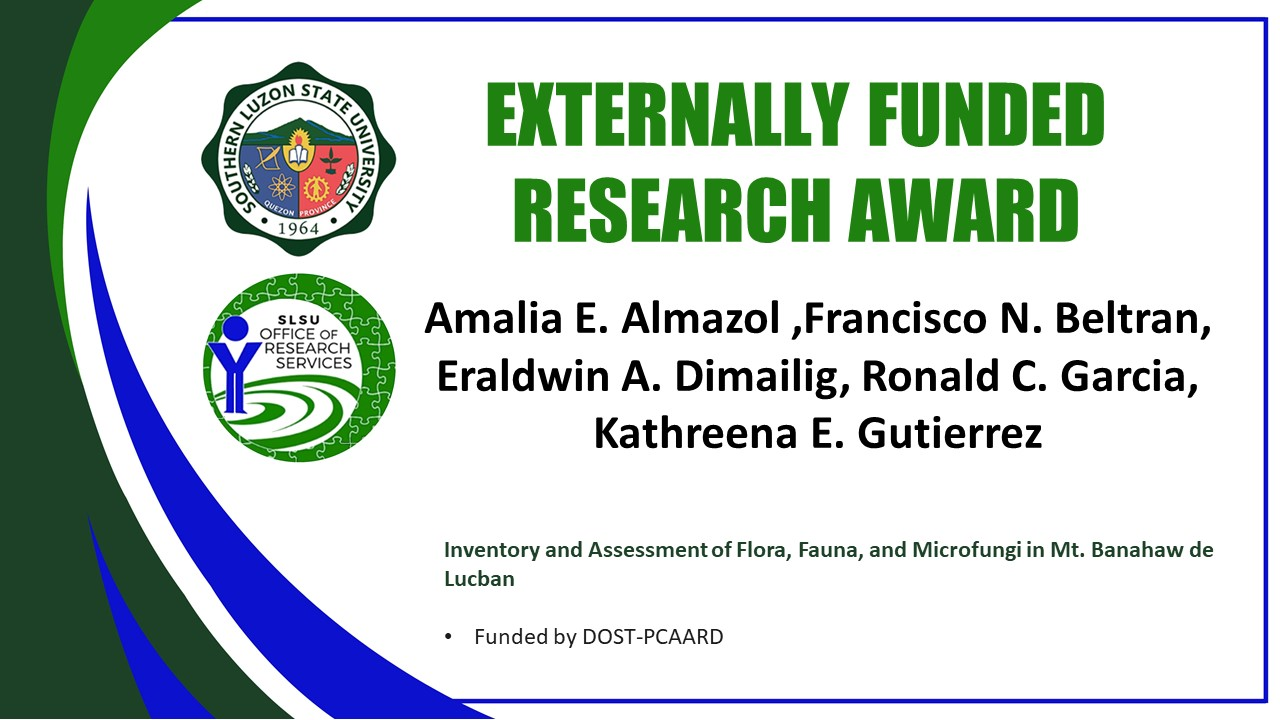 SOUTHERN LUZON STATE UNIVERSITY
QUEZON PROVINCE
1964

SLSU
OFFICE OF RESEARCH SERVICES

EXTERNALLY FUNDED RESEARCH AWARD

Amalia E. Almazol ,Francisco N. Beltran, Eraldwin A. Dimailig, Ronald C. Garcia, Kathreena E. Gutierrez

Inventory and Assessment of Flora, Fauna, and Microfungi in Mt. Banahaw de Lucban

• Funded by DOST-PCAARD